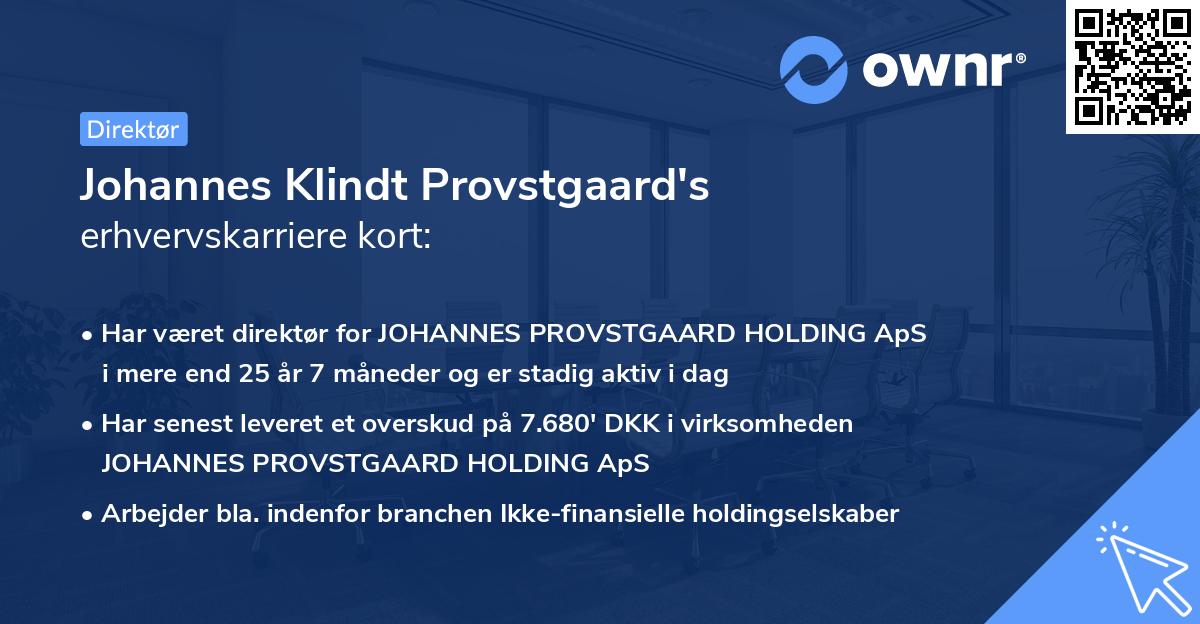 ownr®

Direktør

Johannes Klindt Provstgaard's
erhvervskarriere kort:

• Har været direktør for JOHANNES PROVSTGAARD HOLDING ApS i mere end 25 år 7 måneder og er stadig aktiv i dag

• Har senest leveret et overskud på 7.680' DKK i virksomheden JOHANNES PROVSTGAARD HOLDING ApS

• Arbejder bla. indenfor branchen Ikke-finansielle holdingselskaber